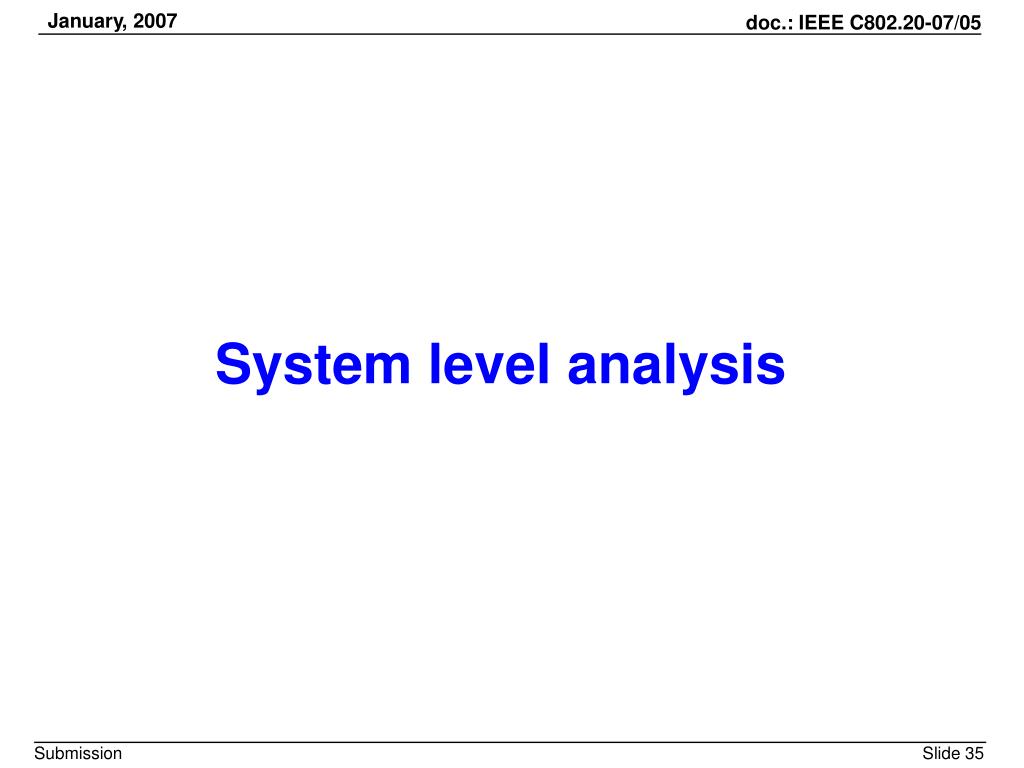 January, 2007

doc.: IEEE C802.20-07/05

System level analysis

Submission

Slide 35